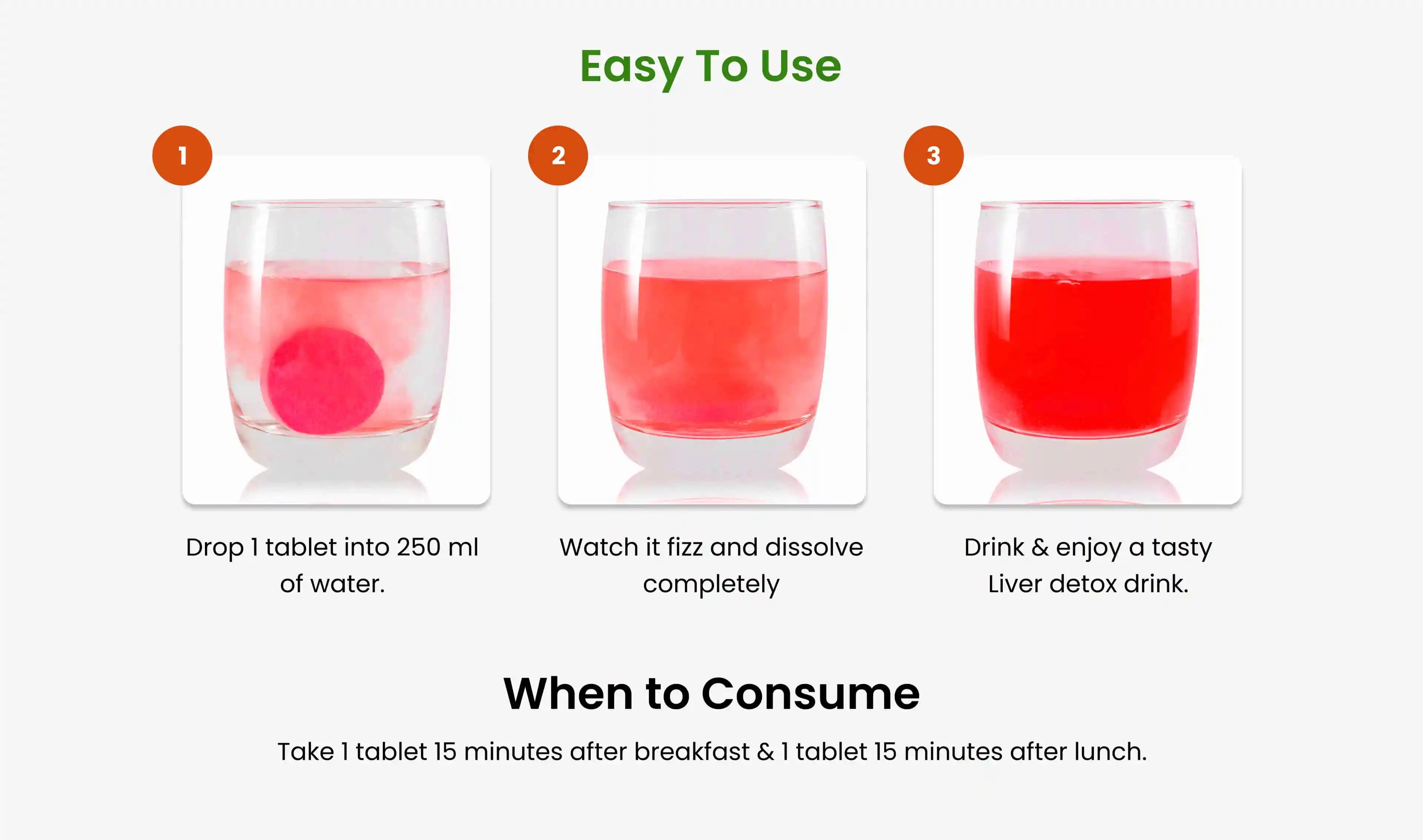 Easy To Use

1

Drop 1 tablet into 250 ml of water.

2

Watch it fizz and dissolve completely

3

Drink & enjoy a tasty Liver detox drink.

When to Consume

Take 1 tablet 15 minutes after breakfast & 1 tablet 15 minutes after lunch.